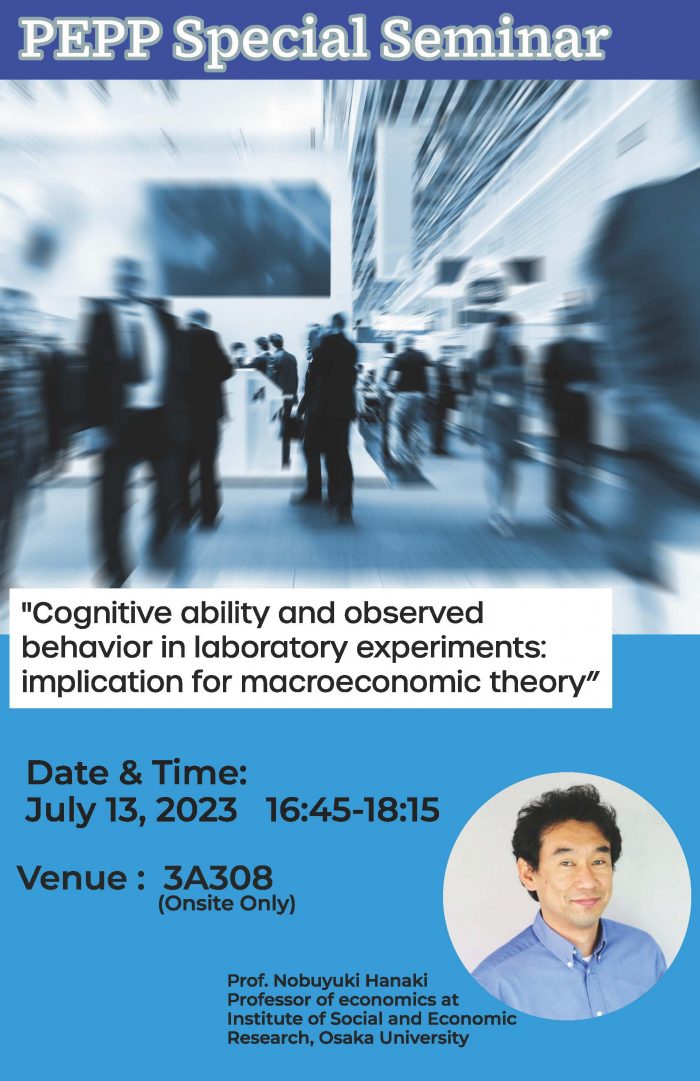 PEPP Special Seminar

"Cognitive ability and observed behavior in laboratory experiments: implication for macroeconomic theory"

Date & Time:
July 13, 2023 16:45-18:15

Venue : 3A308
(Onsite Only)

Prof. Nobuyuki Hanaki
Professor of economics at
Institute of Social and Economic
Research, Osaka University